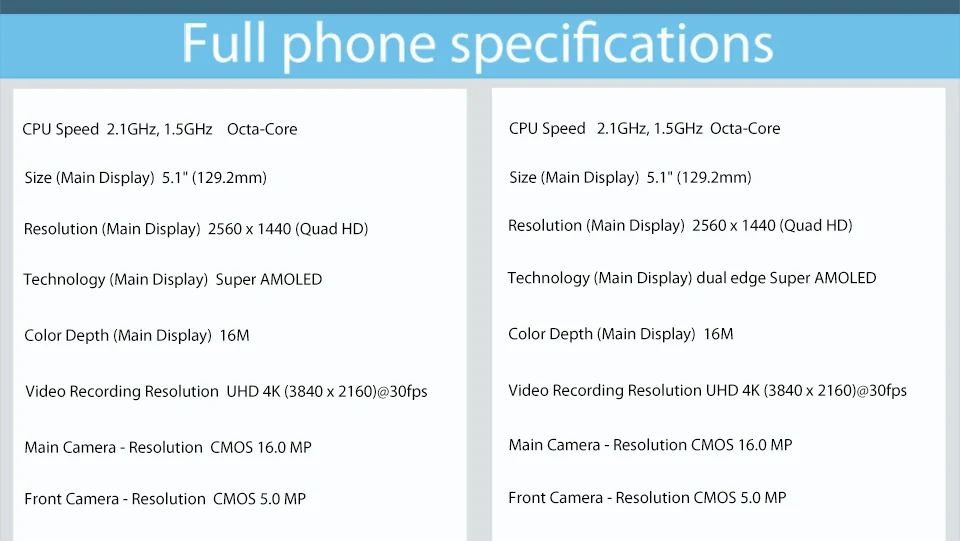 Full phone specifications

CPU Speed 2.1GHz, 1.5GHz Octa-Core

Size (Main Display) 5.1" (129.2mm)

Resolution (Main Display) 2560 x 1440 (Quad HD)

Technology (Main Display) Super AMOLED

Color Depth (Main Display) 16M

Video Recording Resolution UHD 4K (3840 x 2160)@30fps

Main Camera - Resolution CMOS 16.0 MP

Front Camera - Resolution CMOS 5.0 MP

CPU Speed 2.1GHz, 1.5GHz Octa-Core

Size (Main Display) 5.1" (129.2mm)

Resolution (Main Display) 2560 x 1440 (Quad HD)

Technology (Main Display) dual edge Super AMOLED

Color Depth (Main Display) 16M

Video Recording Resolution UHD 4K (3840 x 2160)@30fps

Main Camera - Resolution CMOS 16.0 MP

Front Camera - Resolution CMOS 5.0 MP